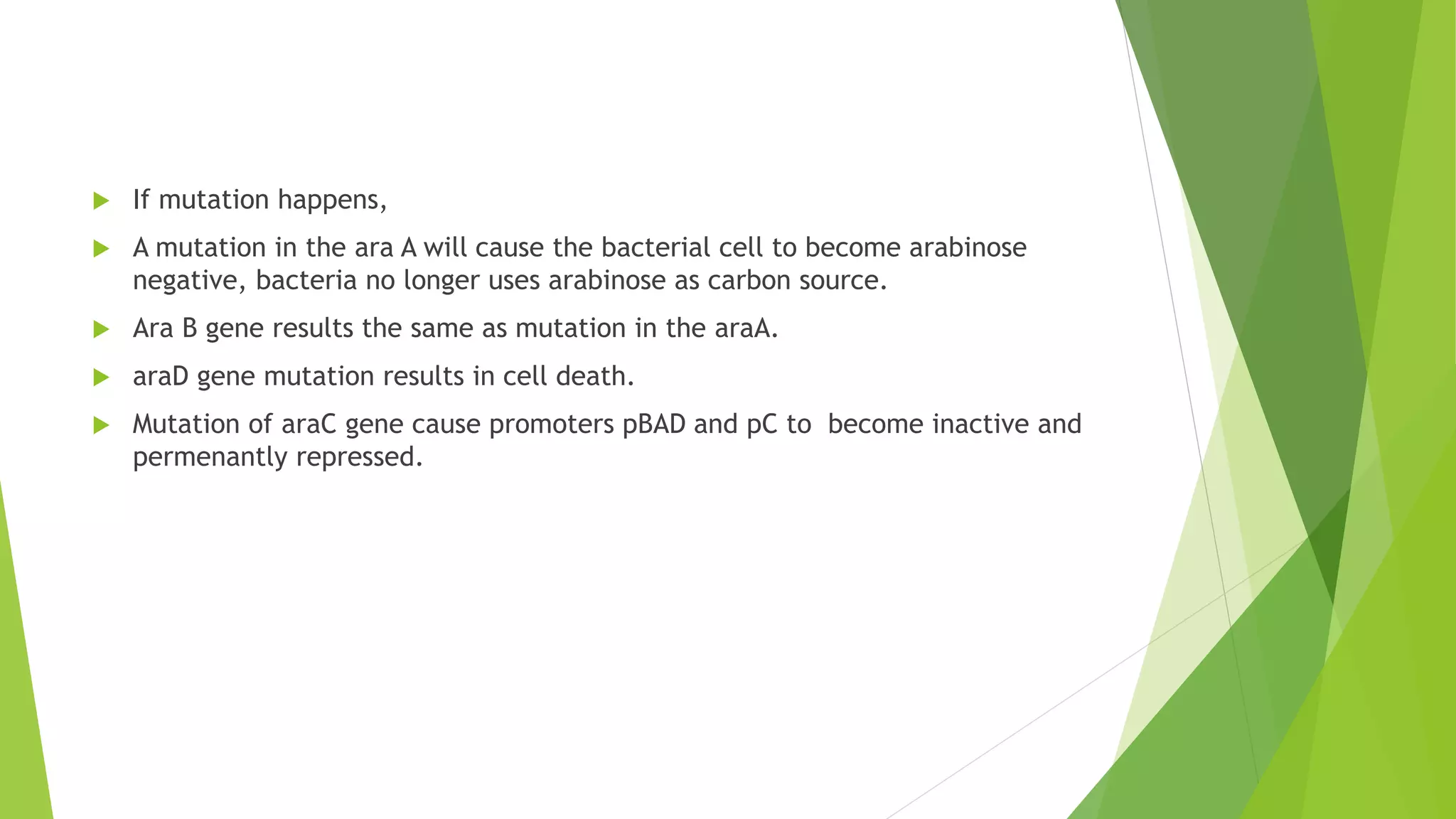 If mutation happens,

A mutation in the ara A will cause the bacterial cell to become arabinose negative, bacteria no longer uses arabinose as carbon source.

Ara B gene results the same as mutation in the araA.

araD gene mutation results in cell death.

Mutation of araC gene cause promoters pBAD and pC to  become inactive and permenantly repressed.